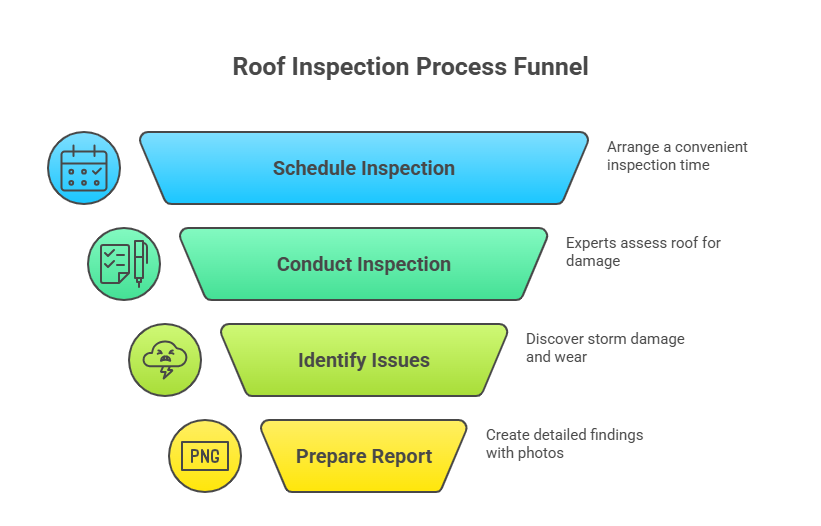 Roof Inspection Process Funnel

Schedule Inspection

Arrange a convenient inspection time

Conduct Inspection

Experts assess roof for damage

Identify Issues

Discover storm damage and wear

PNG

Prepare Report

Create detailed findings with photos